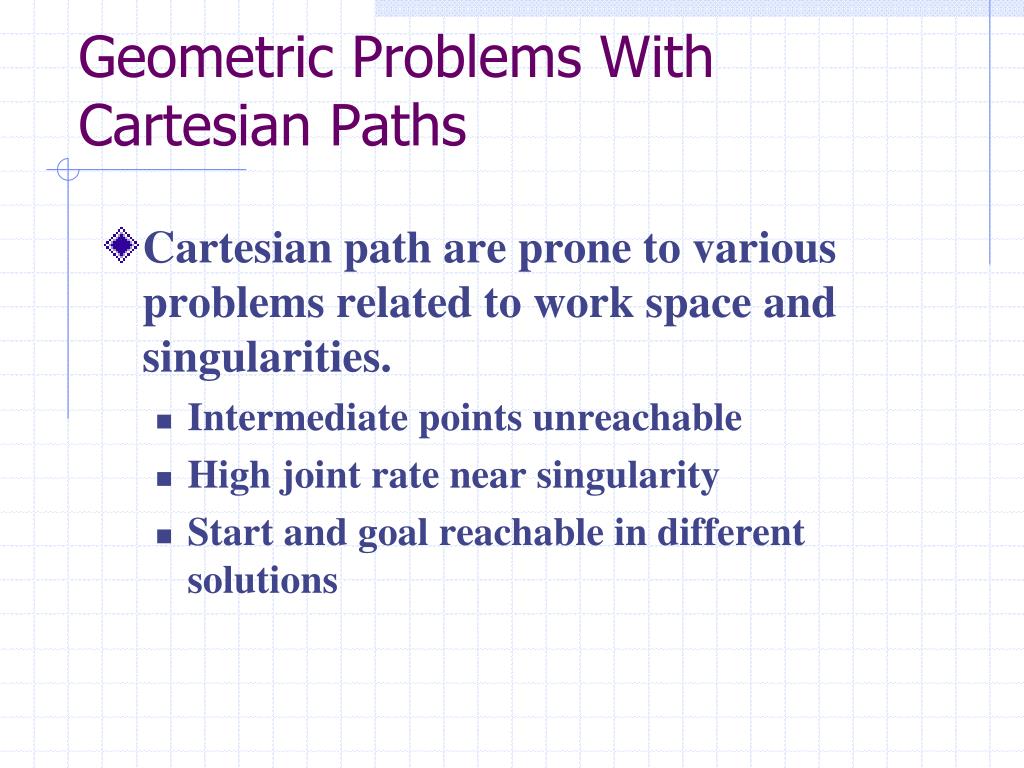 Geometric Problems With Cartesian Paths

Cartesian path are prone to various problems related to work space and singularities.

Intermediate points unreachable

High joint rate near singularity

Start and goal reachable in different solutions